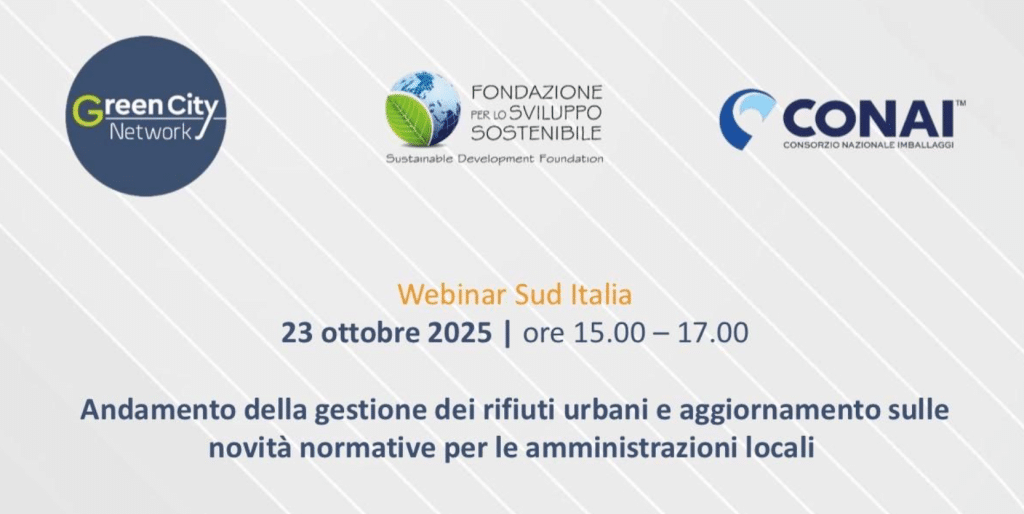 Green City Network

FONDAZIONE PER LO SVILUPPO SOSTENIBILE
Sustainable Development Foundation

CONAI™
CONSORZIO NAZIONALE IMBALLAGGI

Webinar Sud Italia
23 ottobre 2025 | ore 15.00 – 17.00

Andamento della gestione dei rifiuti urbani e aggiornamento sulle novità normative per le amministrazioni locali